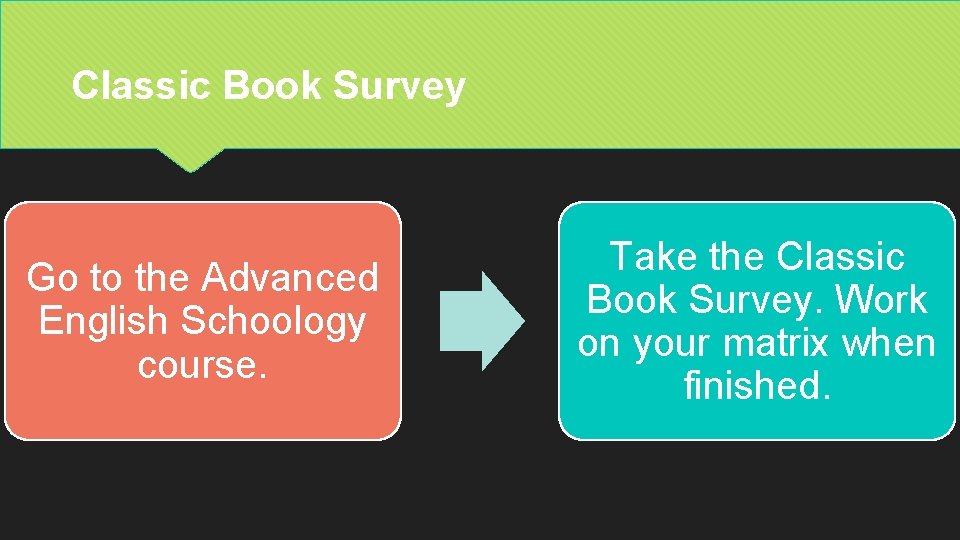 Classic Book Survey

Go to the Advanced English Schoology course.

Take the Classic Book Survey. Work on your matrix when finished.